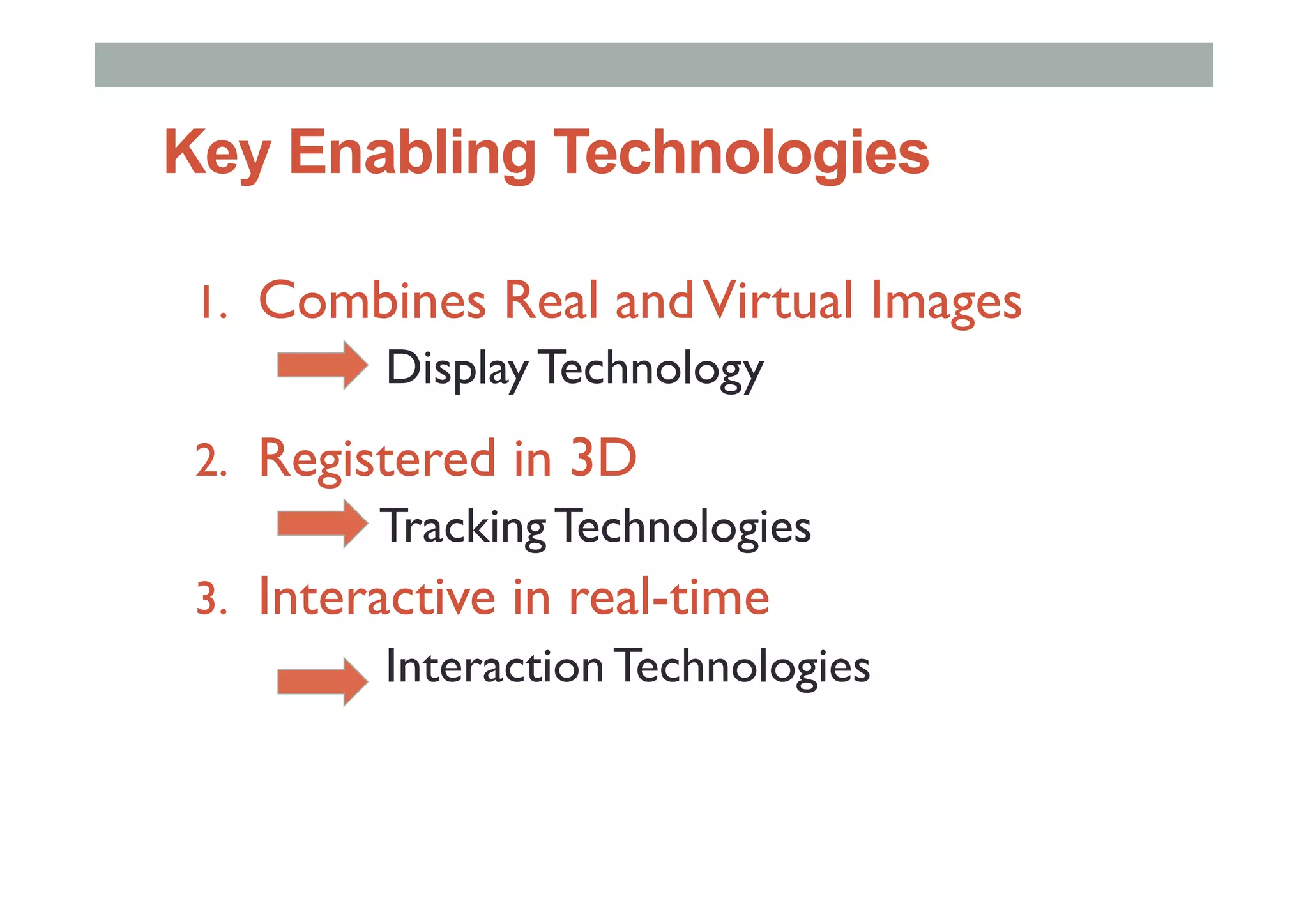 Key Enabling Technologies

1. Combines Real and Virtual Images

Display Technology

2. Registered in 3D

Tracking Technologies

3. Interactive in real-time

Interaction Technologies